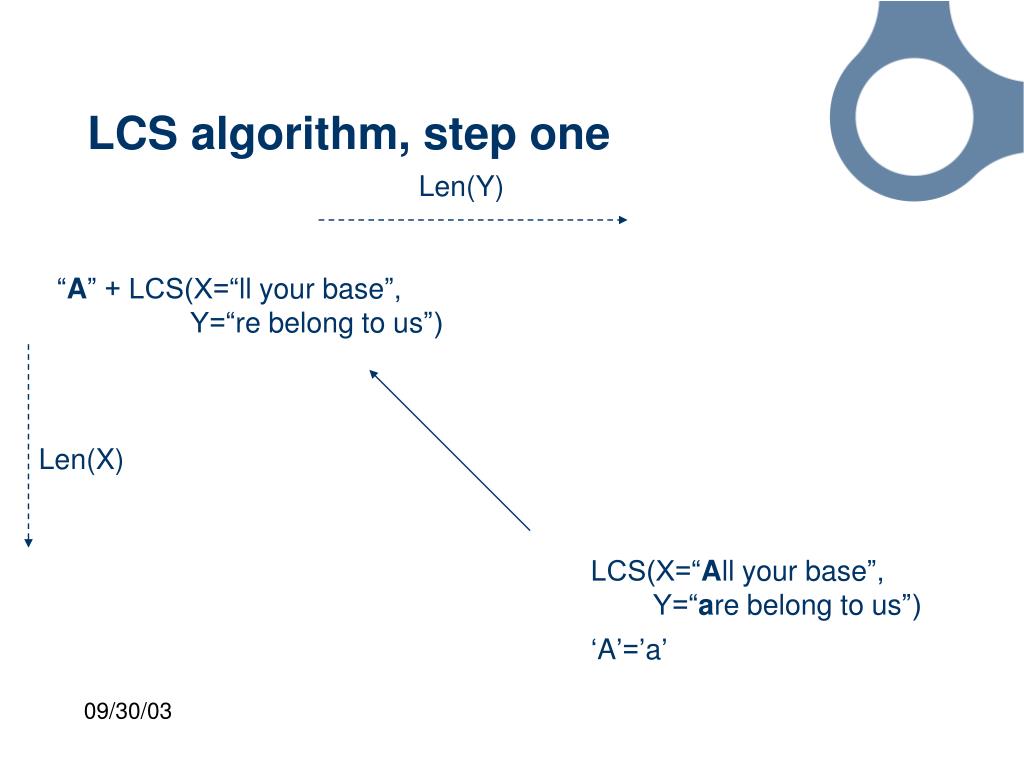 LCS algorithm, step one

Len(Y)

“A” + LCS(X=“ll your base”,
Y=“re belong to us”)

Len(X)

LCS(X=“All your base”,
Y=“are belong to us”)

‘A’=’a’

09/30/03